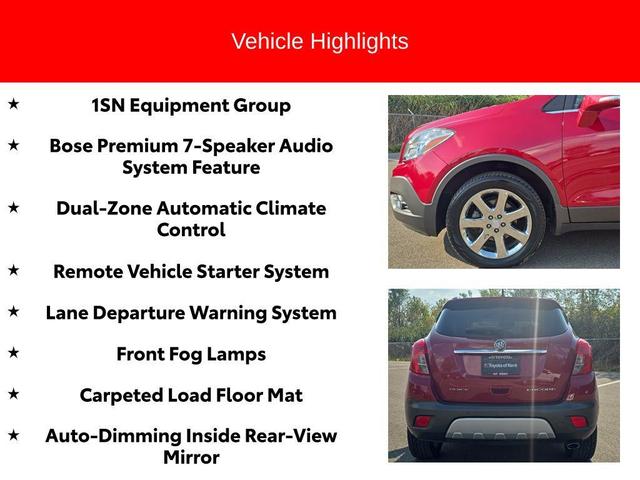 Vehicle Highlights

★ 1SN Equipment Group

★ Bose Premium 7-Speaker Audio System Feature

★ Dual-Zone Automatic Climate Control

★ Remote Vehicle Starter System

★ Lane Departure Warning System

★ Front Fog Lamps

★ Carpeted Load Floor Mat

★ Auto-Dimming Inside Rear-View Mirror

Toyota of Kent